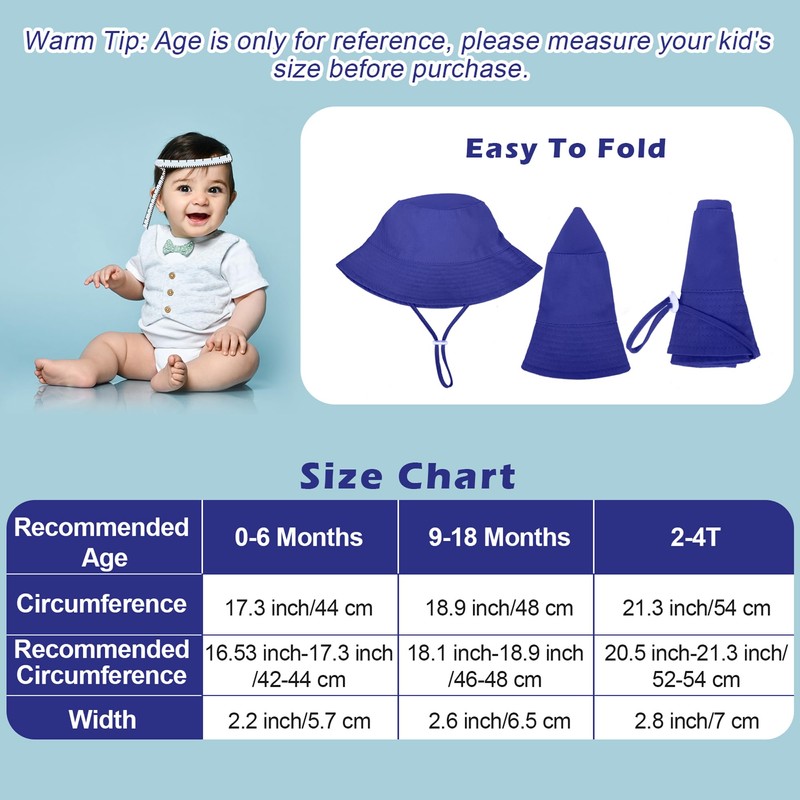 Warm Tip: Age is only for reference, please measure your kid's size before purchase.

Easy To Fold

Size Chart

| Recommended Age | 0-6 Months | 9-18 Months | 2-4T |
|---|---|---|---|
| Circumference | 17.3 inch/44 cm | 18.9 inch/48 cm | 21.3 inch/54 cm |
| Recommended Circumference | 16.53 inch-17.3 inch /42-44 cm | 18.1 inch-18.9 inch /46-48 cm | 20.5 inch-21.3 inch/ 52-54 cm |
| Width | 2.2 inch/5.7 cm | 2.6 inch/6.5 cm | 2.8 inch/7 cm |